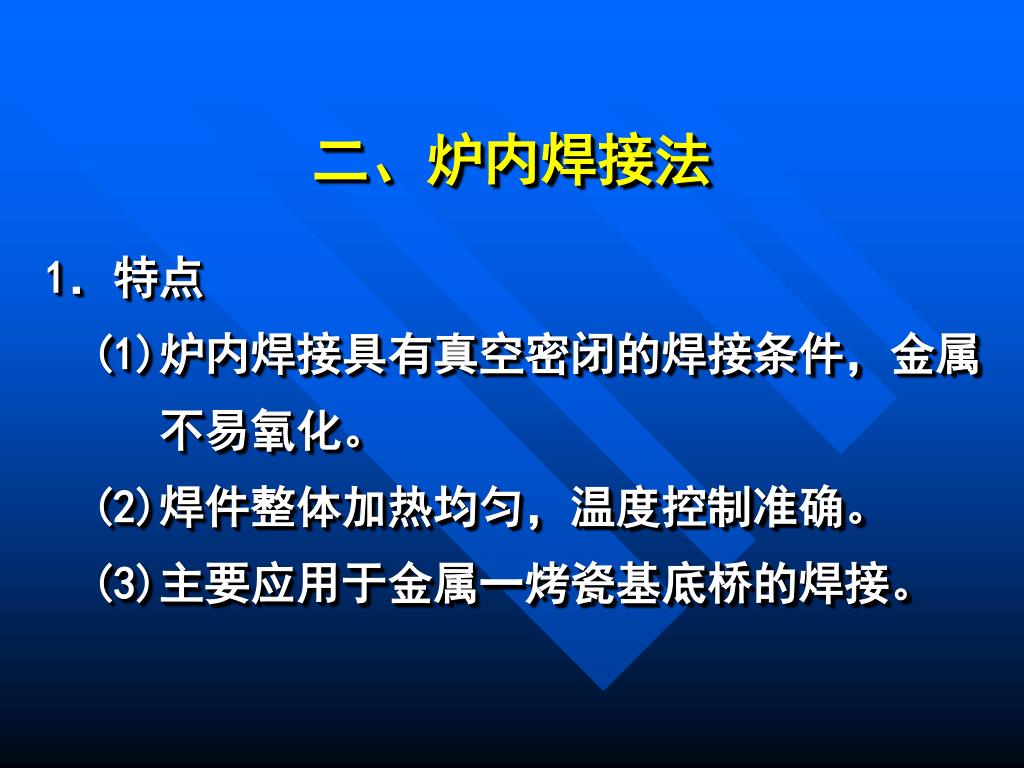 二、炉内焊接法

1．特点

(1)炉内焊接具有真空密闭的焊接条件，金属不易氧化。

(2)焊件整体加热均匀，温度控制准确。

(3)主要应用于金属一烤瓷基底桥的焊接。